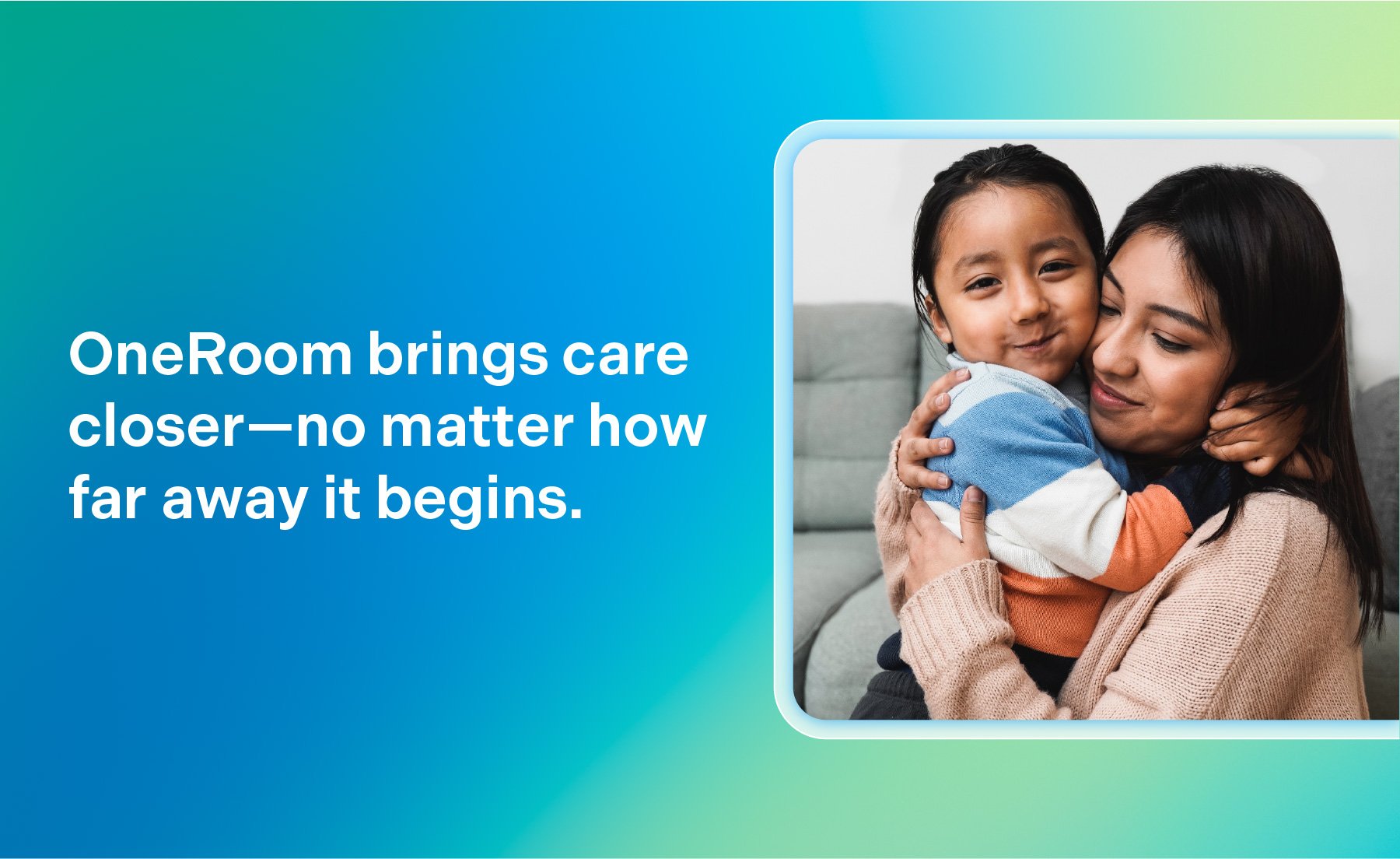 OneRoom brings care closer—no matter how far away it begins.